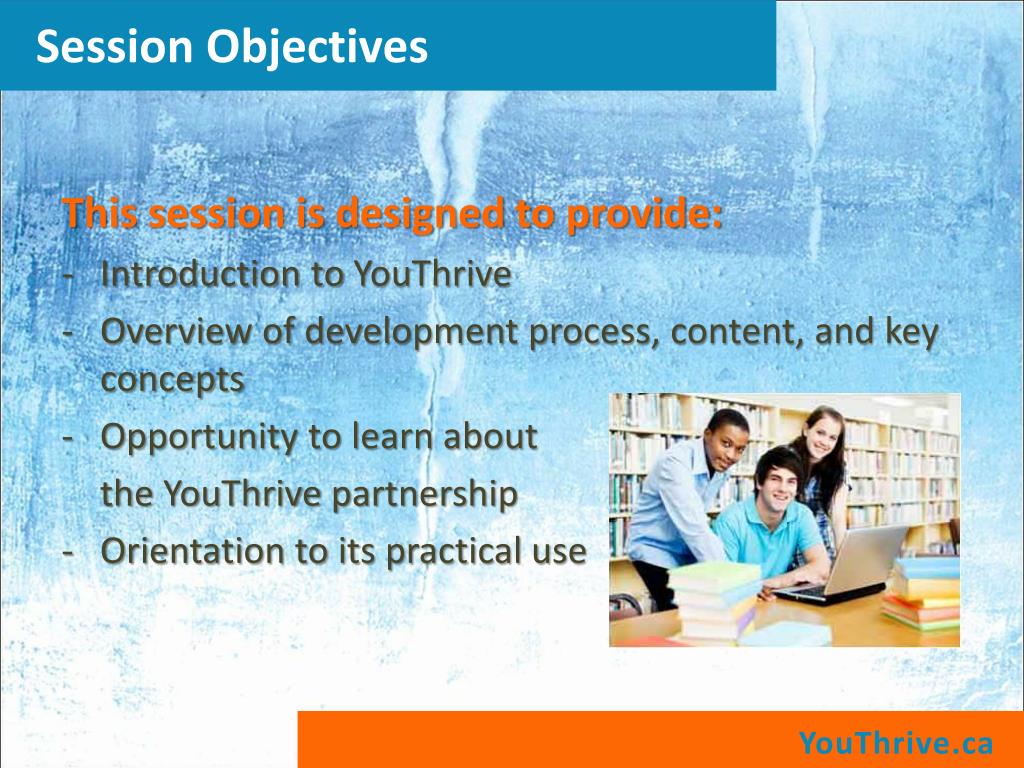 Session Objectives

This session is designed to provide:
- Introduction to YouThrive
- Overview of development process, content, and key concepts
- Opportunity to learn about the YouThrive partnership
- Orientation to its practical use

YouThrive.ca